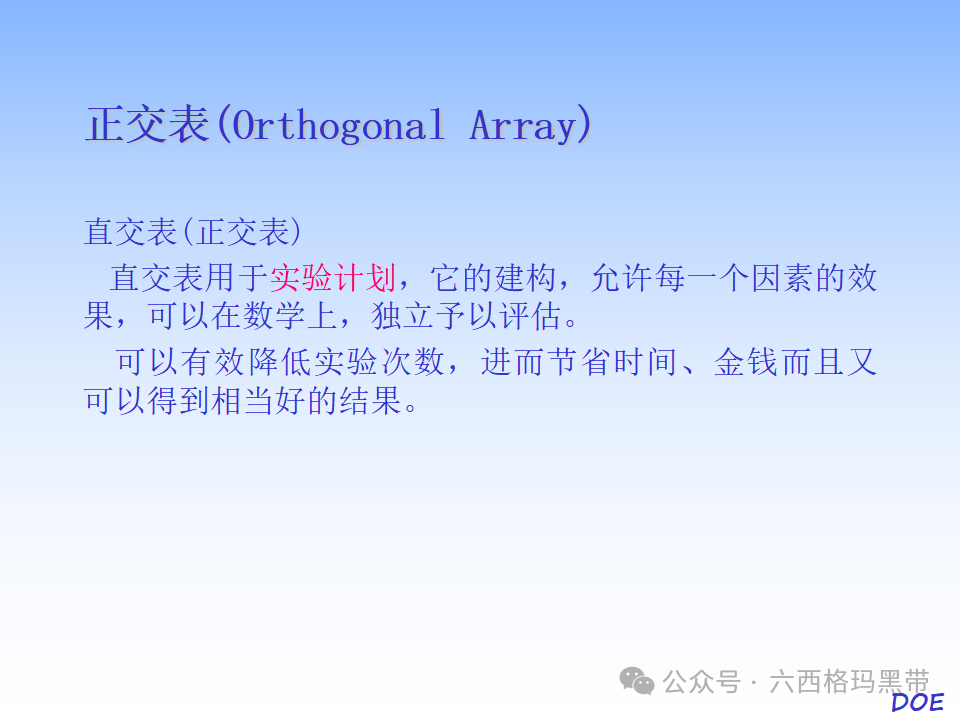 正交表(Orthogonal Array)

直交表(正交表)

直交表用于实验计划，它的建构，允许每一个因素的效果，可以在数学上，独立予以评估。

可以有效降低实验次数，进而节省时间、金钱而且又可以得到相当好的结果。

公众号 · 六西格玛黑带

DOE